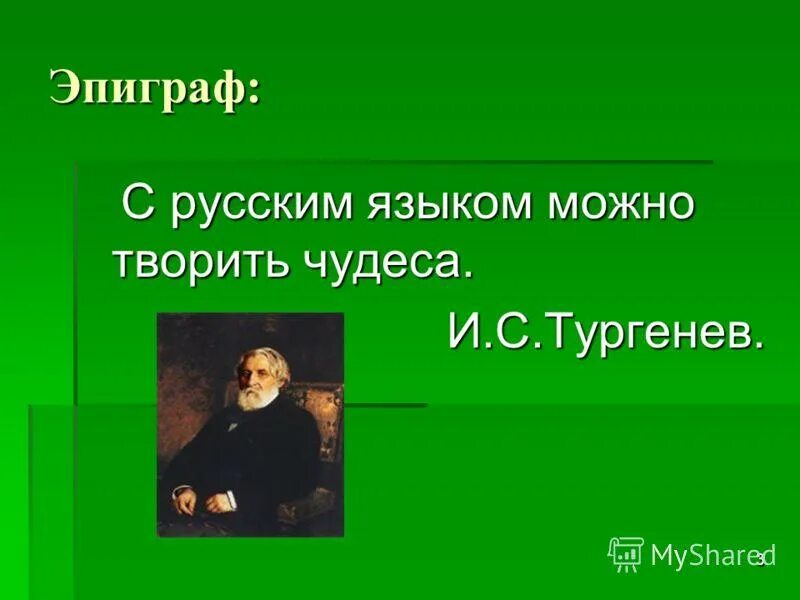 Эпиграф:

С русским языком можно творить чудеса.

И.С.Тургенев.

MyShared

3